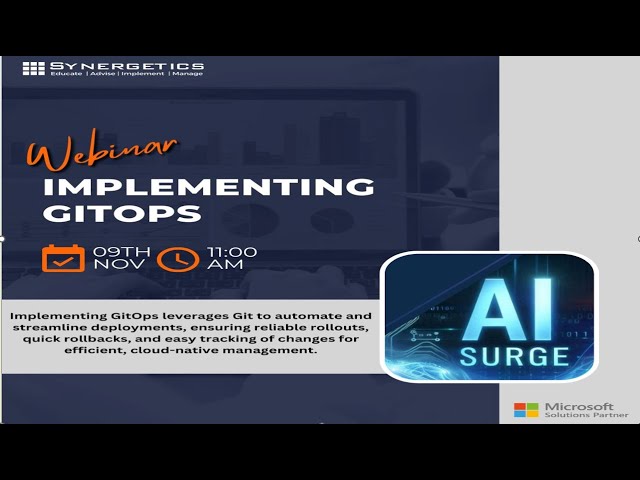 SYNERGETICS
Educate | Advise | Implement | Manage

Webinar
IMPLEMENTING GITOPS

09TH NOV
11:00 AM

Implementing GitOps leverages Git to automate and streamline deployments, ensuring reliable rollouts, quick rollbacks, and easy tracking of changes for efficient, cloud-native management.

AI SURGE

Microsoft
Solutions Partner